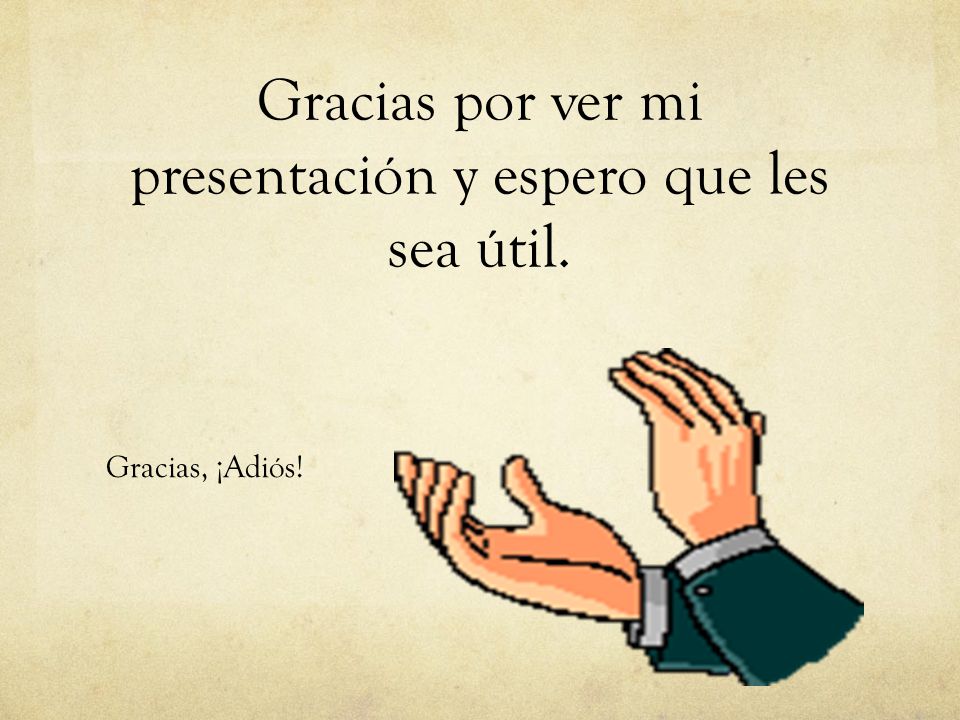 Gracias por ver mi presentación y espero que les sea útil.

Gracias, ¡Adiós!